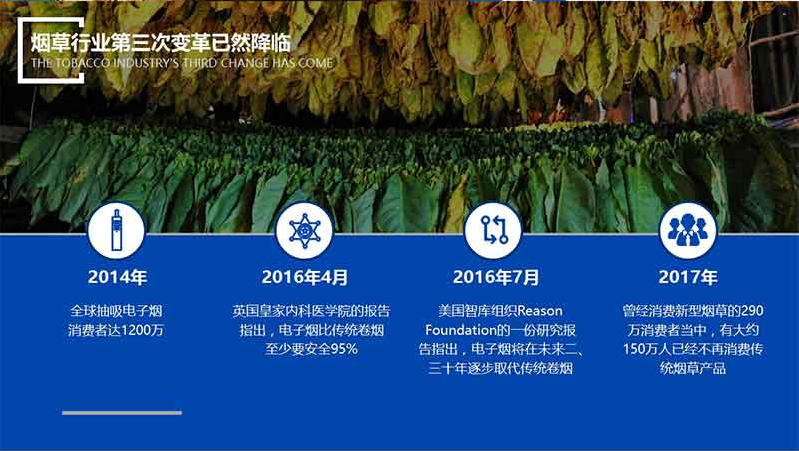 烟草行业第三次变革已然降临
THE TOBACCO INDUSTRY'S THIRD CHANGE HAS COME

2014年
全球抽吸电子烟消费者达1200万

2016年4月
英国皇家内科医学院的报告指出，电子烟比传统卷烟至少要安全95%

2016年7月
美国智库组织Reason Foundation的一份研究报告指出，电子烟将在未来二、三十年逐步取代传统卷烟

2017年
曾经消费新型烟草的290万消费者当中，有大约150万人已经不再消费传统烟草产品